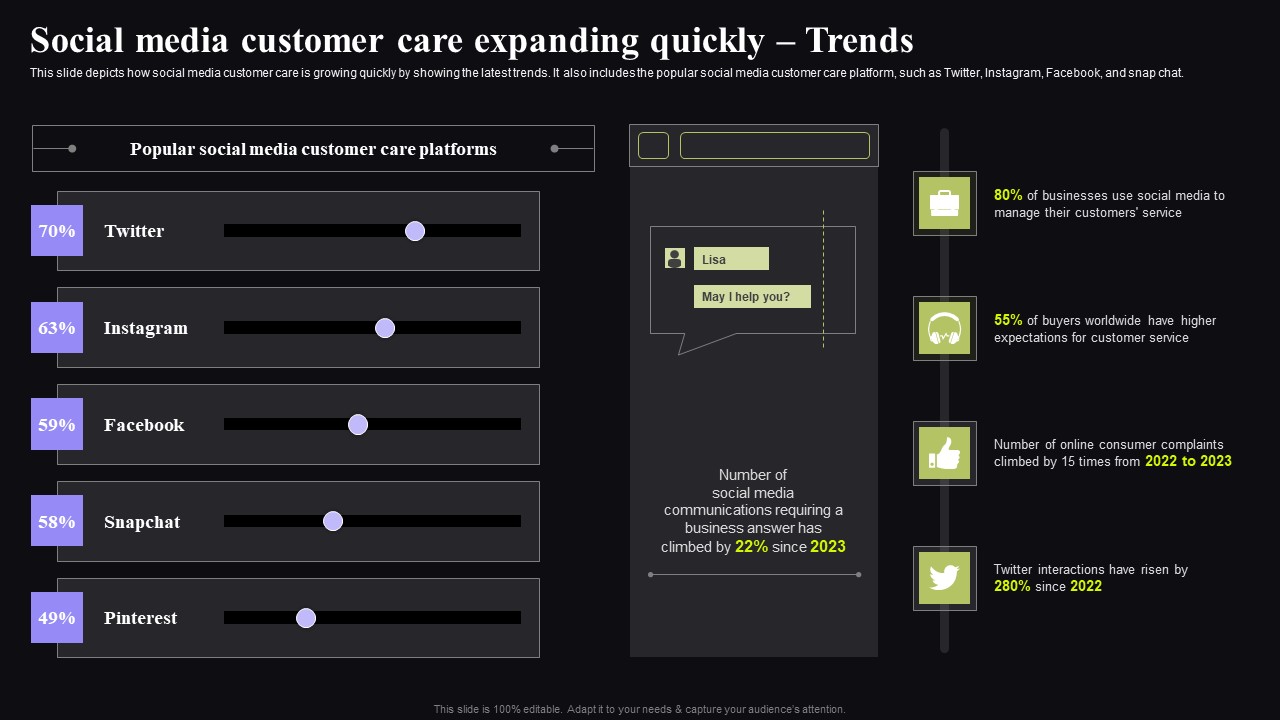 Social media customer care expanding quickly – Trends

This slide depicts how social media customer care is growing quickly by showing the latest trends. It also includes the popular social media customer care platform, such as Twitter, Instagram, Facebook, and snap chat.

Popular social media customer care platforms

70% Twitter

63% Instagram

59% Facebook

58% Snapchat

49% Pinterest

Lisa

May I help you?

Number of social media communications requiring a business answer has climbed by 22% since 2023

80% of businesses use social media to manage their customers' service

55% of buyers worldwide have higher expectations for customer service

Number of online consumer complaints climbed by 15 times from 2022 to 2023

Twitter interactions have risen by 280% since 2022

This slide is 100% editable. Adapt it to your needs & capture your audience's attention.